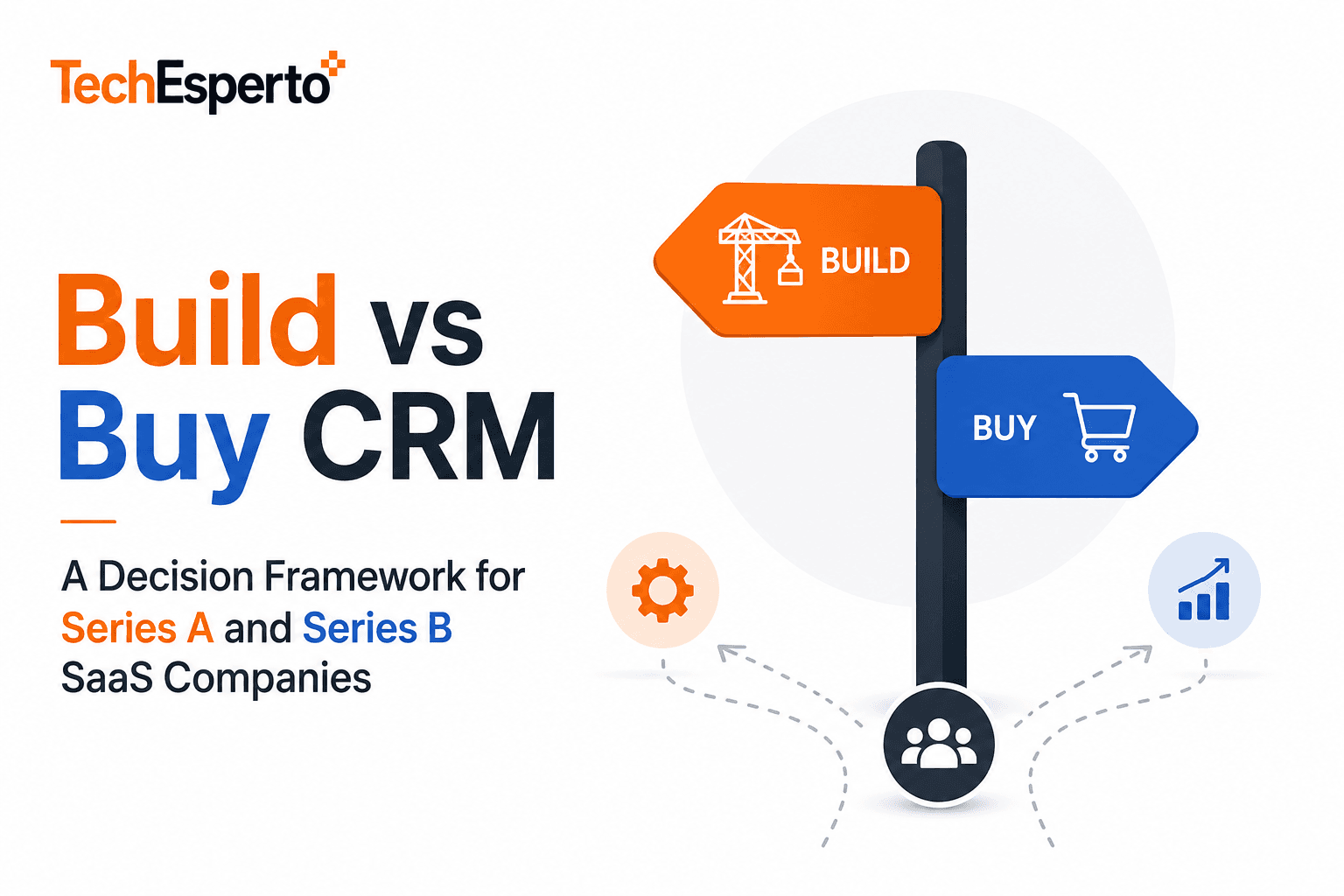 TechEsperto

Build vs Buy CRM

A Decision Framework for Series A and Series B SaaS Companies

BUILD

BUY